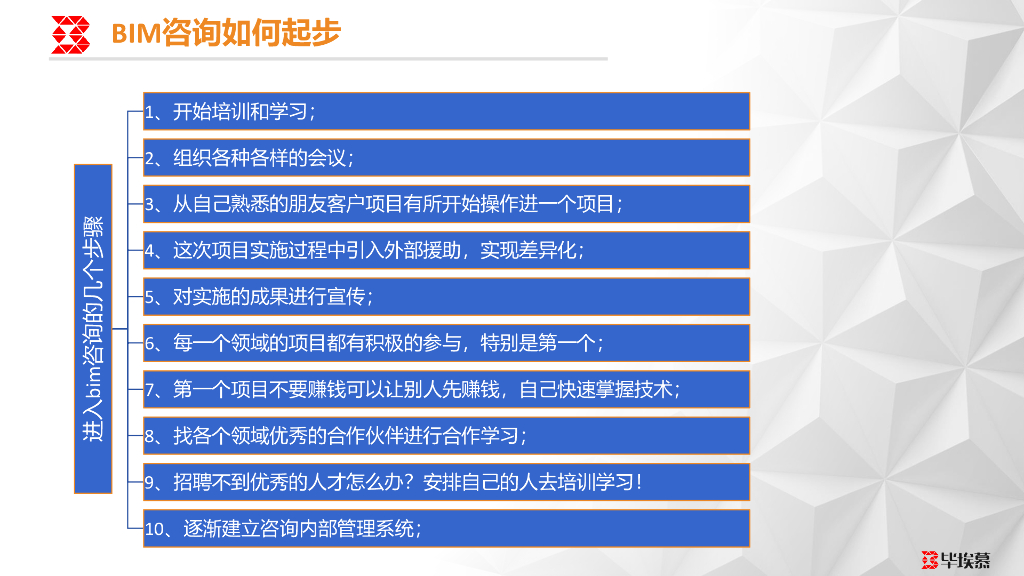 BIM咨询如何起步

进入bim咨询的几个步骤

1、开始培训和学习；

2、组织各种各样的会议；

3、从自己熟悉的朋友客户项目有所开始操作进一个项目；

4、这次项目实施过程中引入外部援助，实现差异化；

5、对实施的成果进行宣传；

6、每一个领域的项目都有积极的参与，特别是第一个；

7、第一个项目不要赚钱可以让别人先赚钱，自己快速掌握技术；

8、找各个领域优秀的合作伙伴进行合作学习；

9、招聘不到优秀的人才怎么办？安排自己的人去培训学习！

10、逐渐建立咨询内部管理系统；

毕埃慕